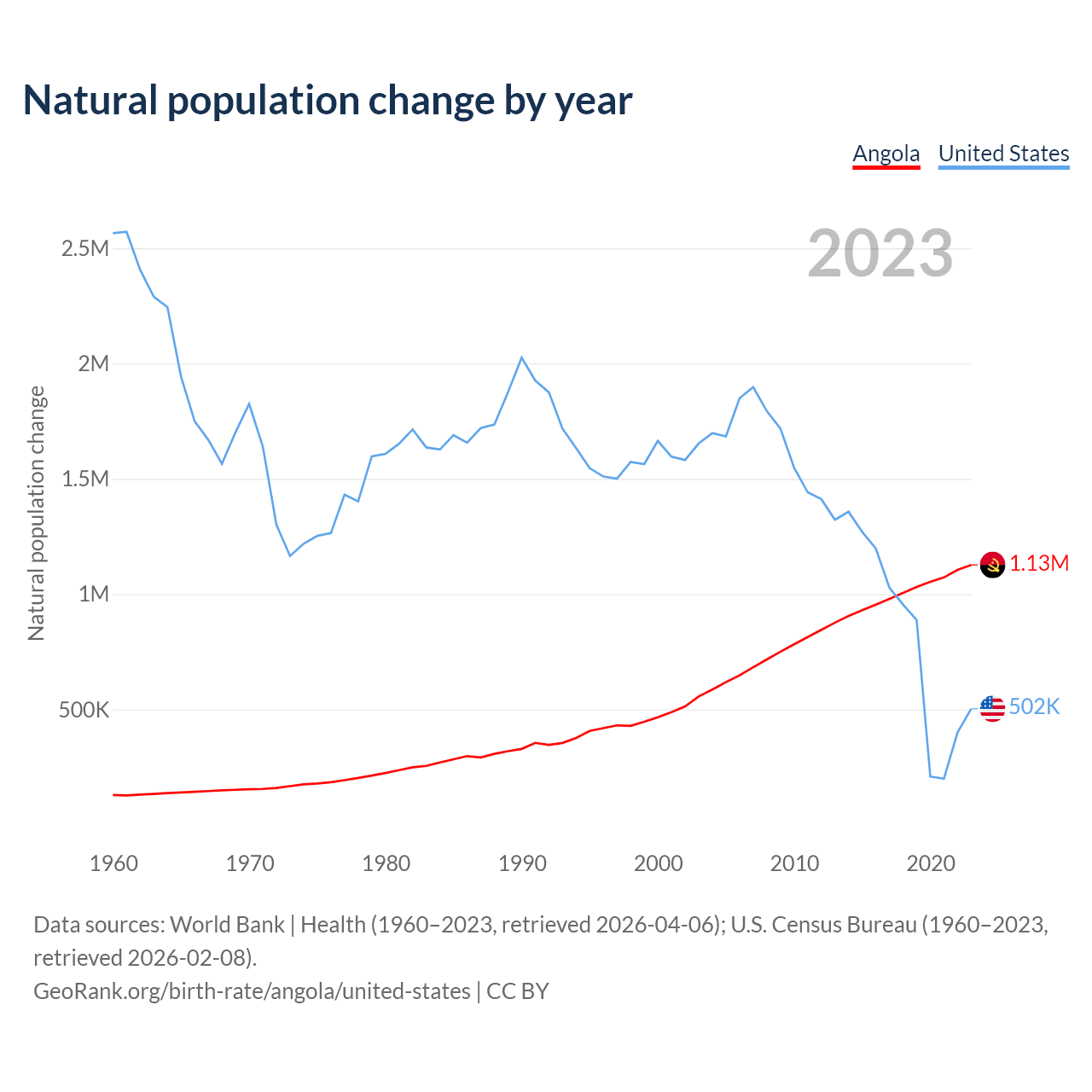 Natural population change by year

Angola United States

2023

Natural population change

2.5M
2M
1.5M
1M
500K

1.13M
502K

1960 1970 1980 1990 2000 2010 2020

Data sources: World Bank | Health (1960–2023, retrieved 2026-04-06); U.S. Census Bureau (1960–2023, retrieved 2026-02-08).
GeoRank.org/birth-rate/angola/united-states | CC BY